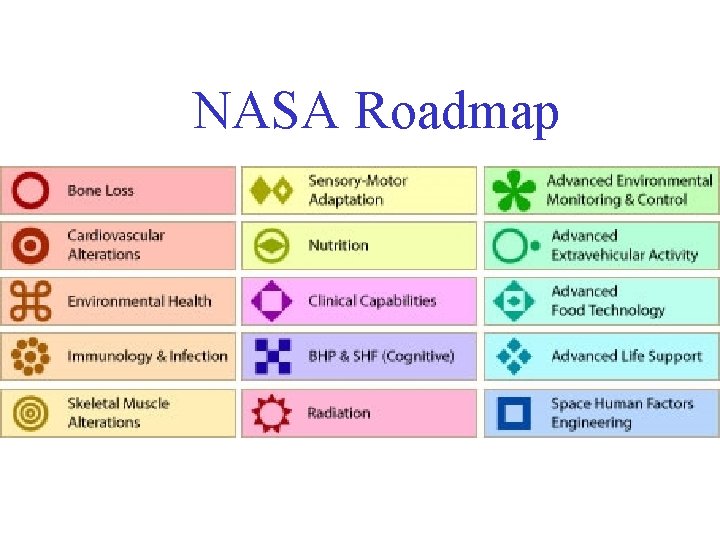 NASA Roadmap

Bone Loss

Cardiovascular Alterations

Environmental Health

Immunology & Infection

Skeletal Muscle Alterations

Sensory-Motor Adaptation

Nutrition

Clinical Capabilities

BHP & SHF (Cognitive)

Radiation

Advanced Environmental Monitoring & Control

Advanced Extravehicular Activity

Advanced Food Technology

Advanced Life Support

Space Human Factors Engineering